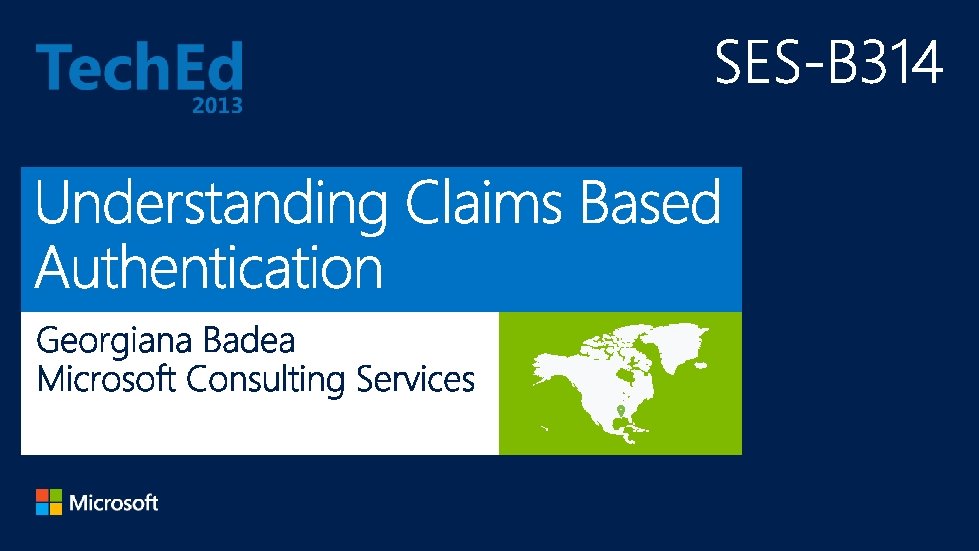 TechEd
2013

SES-B314

Understanding Claims Based Authentication

Georgiana Badea
Microsoft Consulting Services

Microsoft